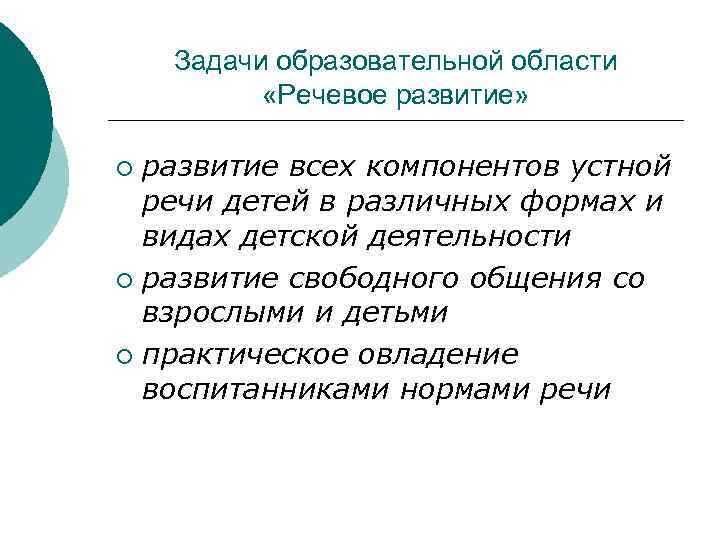 Задачи образовательной области «Речевое развитие»

○ развитие всех компонентов устной речи детей в различных формах и видах детской деятельности

○ развитие свободного общения со взрослыми и детьми

○ практическое овладение воспитанниками нормами речи